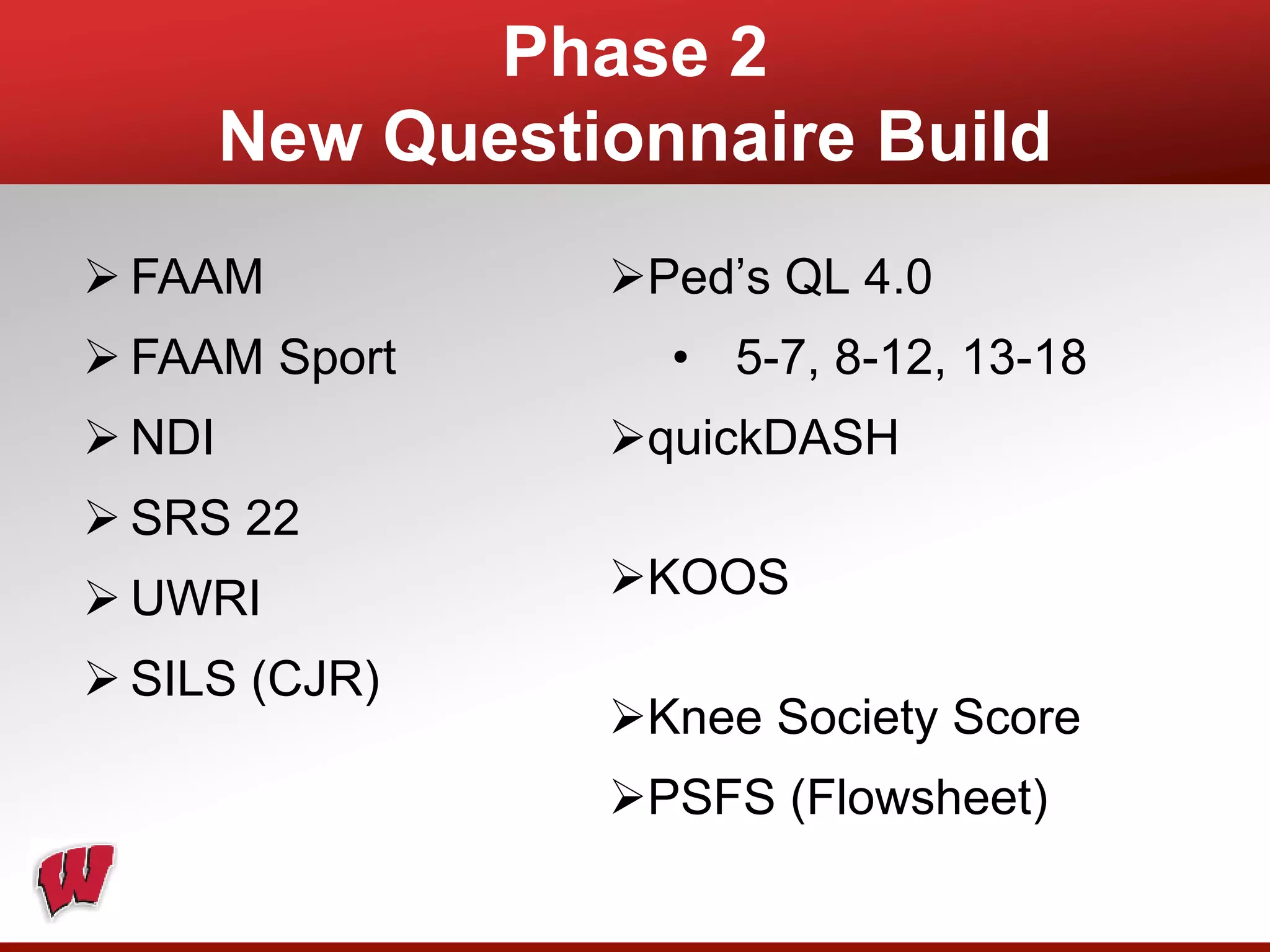 Phase 2
New Questionnaire Build

➢ FAAM
➢ FAAM Sport
➢ NDI
➢ SRS 22
➢ UWRI
➢ SILS (CJR)

➢Ped’s QL 4.0
• 5-7, 8-12, 13-18
➢quickDASH

➢KOOS

➢Knee Society Score
➢PSFS (Flowsheet)

W